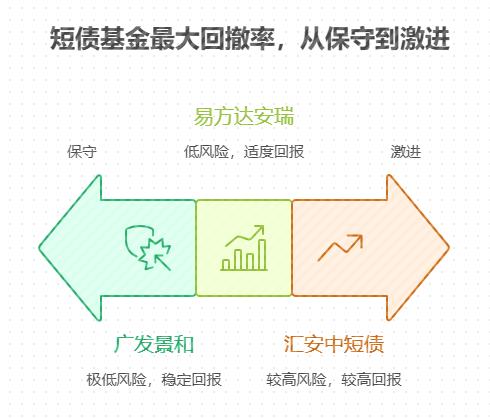 短债基金最大回撤率，从保守到激进

易方达安瑞

保守

低风险，适度回报

激进

广发景和

极低风险，稳定回报

汇安中短债

较高风险，较高回报